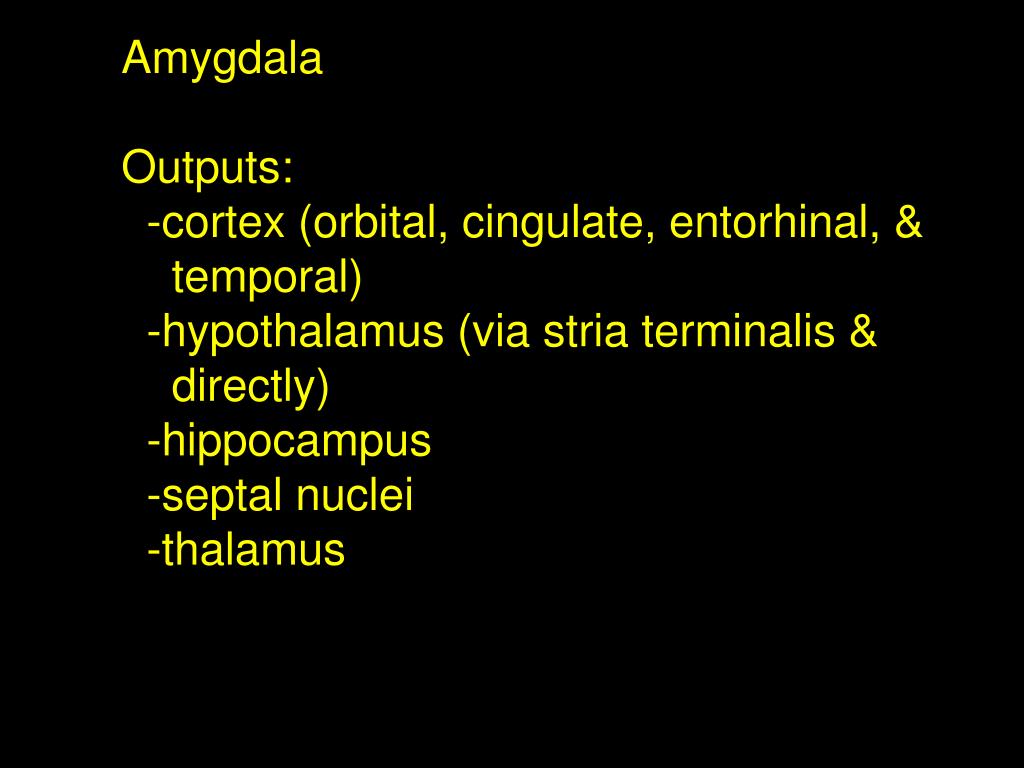 Amygdala

Outputs:
-cortex (orbital, cingulate, entorhinal, & temporal)
-hypothalamus (via stria terminalis & directly)
-hippocampus
-septal nuclei
-thalamus